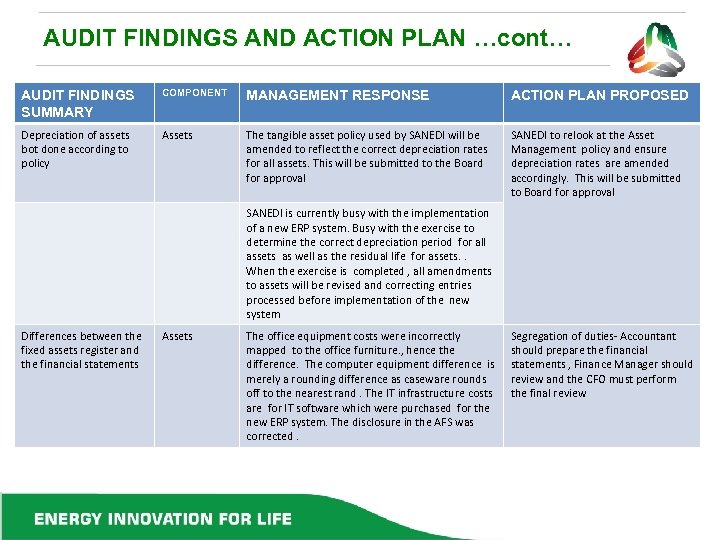 AUDIT FINDINGS AND ACTION PLAN …cont…

| AUDIT FINDINGS SUMMARY | COMPONENT | MANAGEMENT RESPONSE | ACTION PLAN PROPOSED |
|---|---|---|---|
| Depreciation of assets bot done according to policy | Assets | The tangible asset policy used by SANEDI will be amended to reflect the correct depreciation rates for all assets. This will be submitted to the Board for approval | SANEDI to relook at the Asset Management policy and ensure depreciation rates are amended accordingly. This will be submitted to Board for approval |
| | | SANEDI is currently busy with the implementation of a new ERP system. Busy with the exercise to determine the correct depreciation period for all assets as well as the residual life for assets. . When the exercise is completed , all amendments to assets will be revised and correcting entries processed before implementation of the new system | |
| Differences between the fixed assets register and the financial statements | Assets | The office equipment costs were incorrectly mapped to the office furniture., hence the difference. The computer equipment difference is merely a rounding difference as caseware rounds off to the nearest rand . The IT infrastructure costs are for IT software which were purchased for the new ERP system. The disclosure in the AFS was corrected . | Segregation of duties- Accountant should prepare the financial statements , Finance Manager should review and the CFO must perform the final review |

ENERGY INNOVATION FOR LIFE